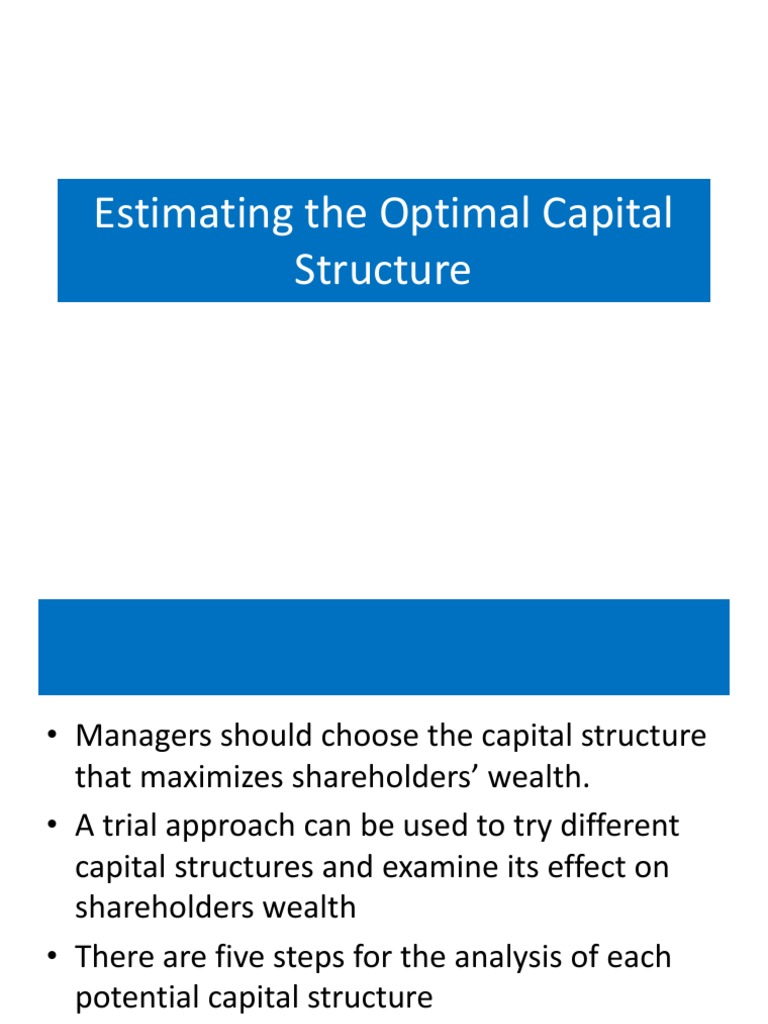 Estimating the Optimal Capital Structure

• Managers should choose the capital structure that maximizes shareholders' wealth.
• A trial approach can be used to try different capital structures and examine its effect on shareholders wealth
• There are five steps for the analysis of each potential capital structure